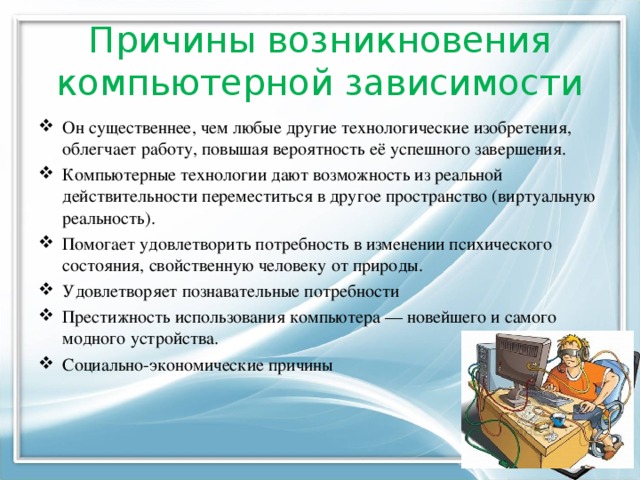 Причины возникновения компьютерной зависимости

❖ Он существеннее, чем любые другие технологические изобретения, облегчает работу, повышая вероятность её успешного завершения.

❖ Компьютерные технологии дают возможность из реальной действительности переместиться в другое пространство (виртуальную реальность).

❖ Помогает удовлетворить потребность в изменении психического состояния, свойственную человеку от природы.

❖ Удовлетворяет познавательные потребности

❖ Престижность использования компьютера — новейшего и самого модного устройства.

❖ Социально-экономические причины